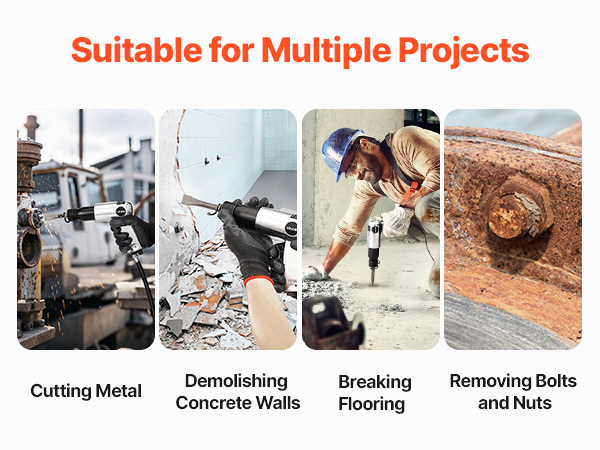 Suitable for Multiple Projects

Cutting Metal

Demolishing Concrete Walls

Breaking Flooring

Removing Bolts and Nuts